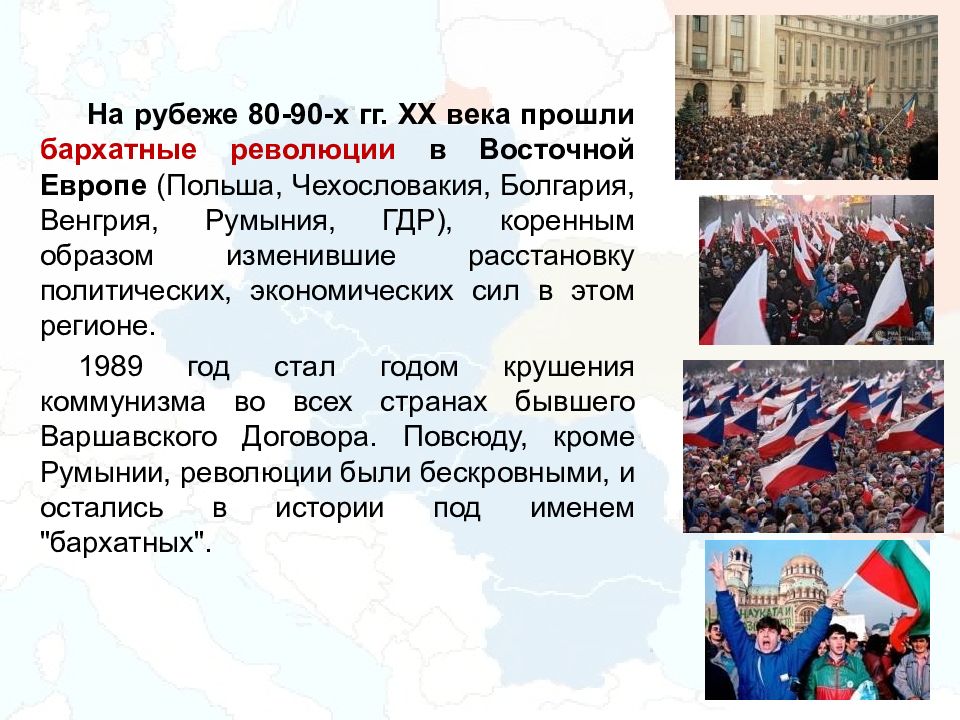 На рубеже 80-90-х гг. XX века прошли бархатные революции в Восточной Европе (Польша, Чехословакия, Болгария, Венгрия, Румыния, ГДР), коренным образом изменившие расстановку политических, экономических сил в этом регионе.

1989 год стал годом крушения коммунизма во всех странах бывшего Варшавского Договора. Повсюду, кроме Румынии, революции были бескровными, и остались в истории под именем "бархатных".